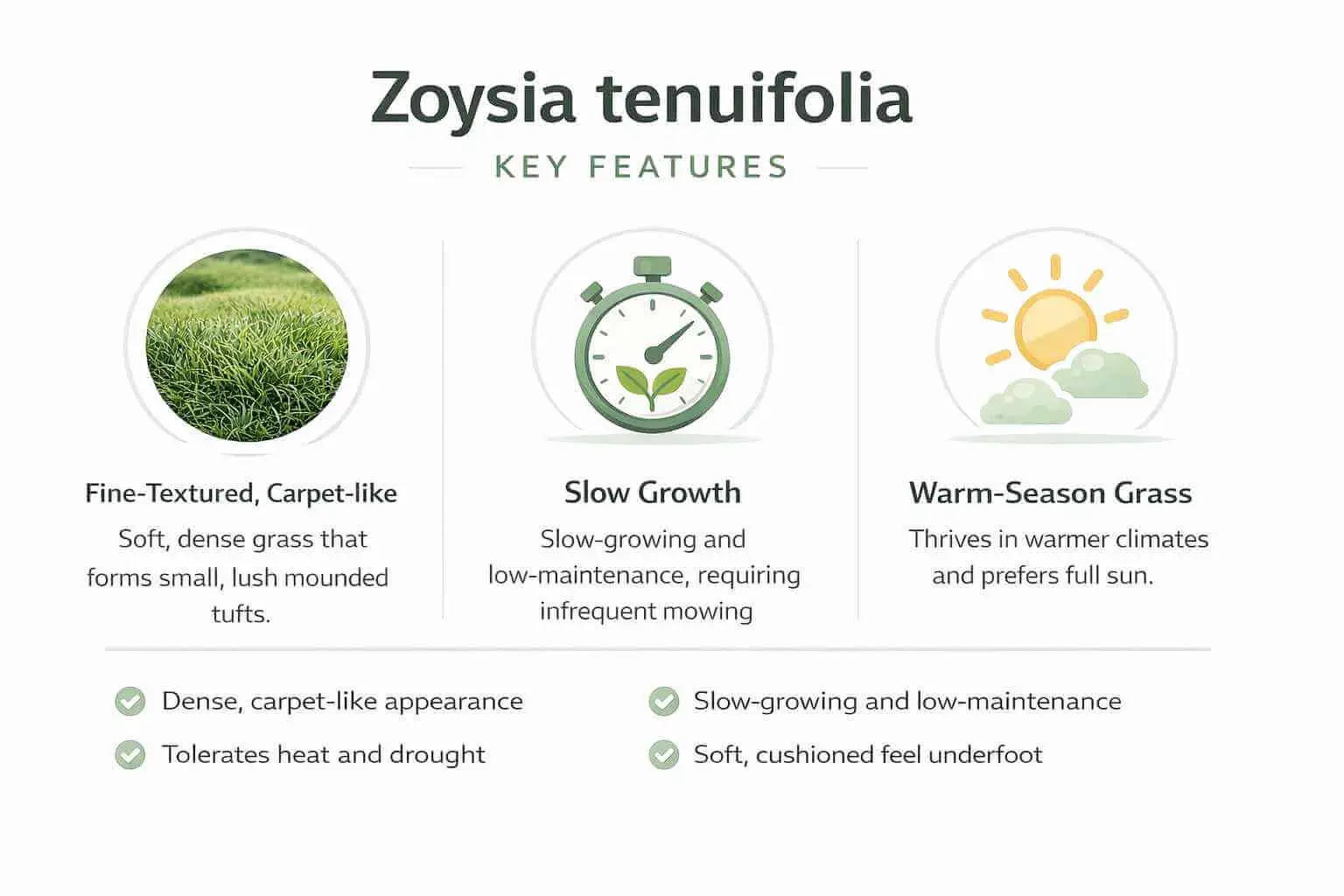 Zoysia tenuifolia

KEY FEATURES

Fine-Textured, Carpet-like

Soft, dense grass that forms small, lush mounded tufts.

Slow Growth

Slow-growing and low-maintenance, requiring infrequent mowing

Warm-Season Grass

Thrives in warmer climates and prefers full sun.

Dense, carpet-like appearance

Tolerates heat and drought

Slow-growing and low-maintenance

Soft, cushioned feel underfoot